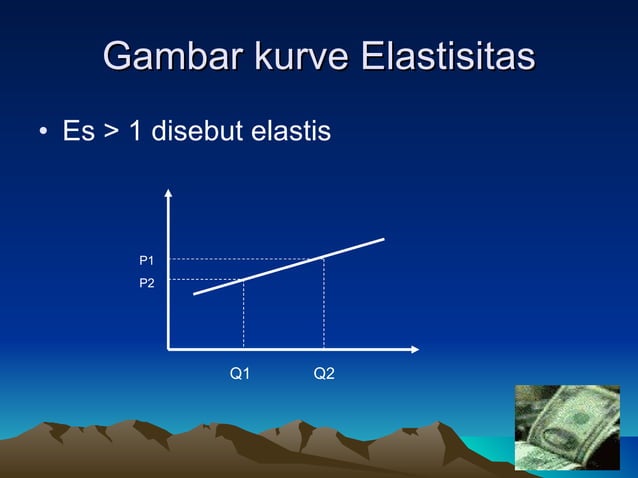 Gambar kurve Elastisitas

• Es > 1 disebut elastis

P1
P2
Q1
Q2